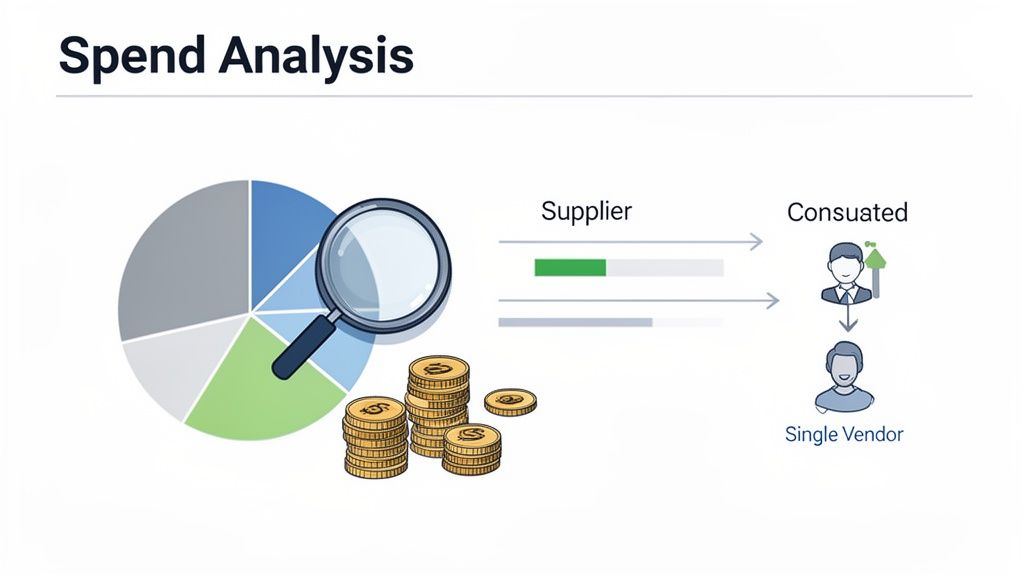 Spend Analysis

Supplier

Consuated

Single Vendor